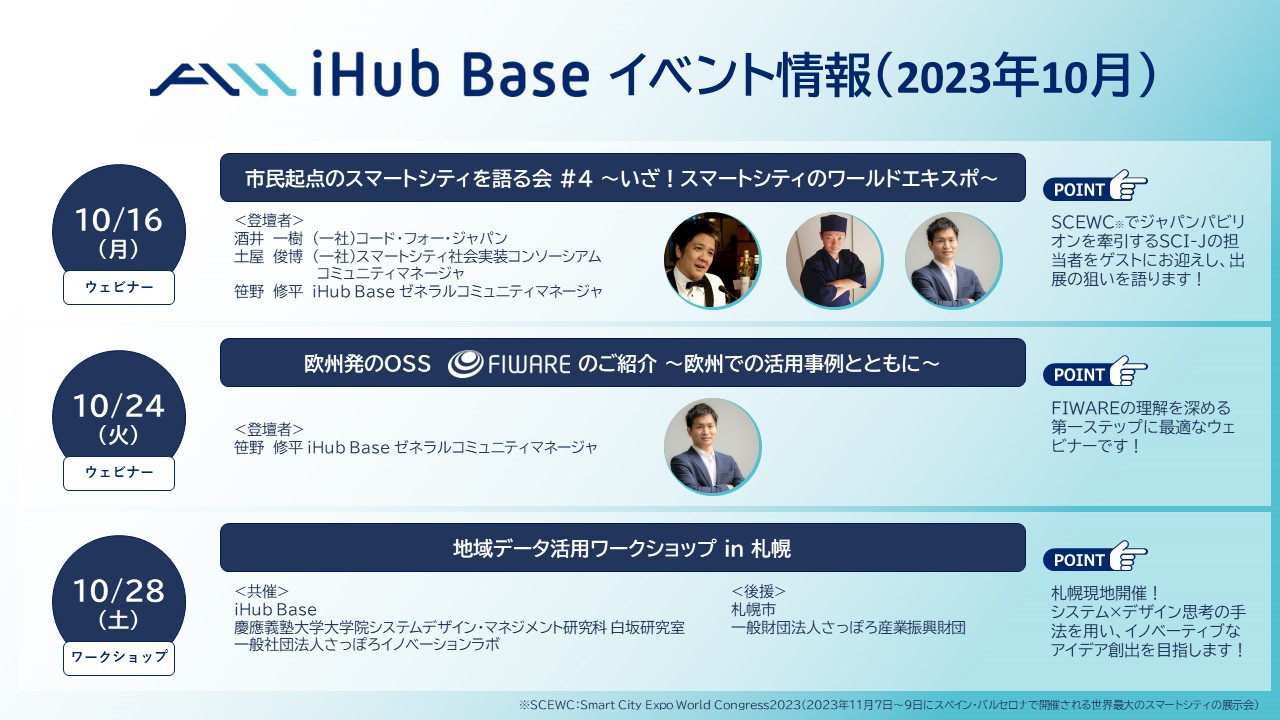 iHub Base イベント情報（2023年10月）

10/16
（月）
ウェビナー

市民起点のスマートシティを語る会 #4 ～いざ！スマートシティのワールドエキスポ～

＜登壇者＞
酒井 一樹 （一社）コード・フォー・ジャパン
土屋 俊博 （一社）スマートシティ社会実装コンソーシアム コミュニティマネージャ
笹野 修平 iHub Base ゼネラルコミュニティマネージャ

POINT
SCEWC※でジャパンパビリオンを牽引するSCI-Jの担当者をゲストにお迎えし、出展の狙いを語ります！

10/24
（火）
ウェビナー

欧州発のOSS FIWARE のご紹介 ～欧州での活用事例とともに～

＜登壇者＞
笹野 修平 iHub Base ゼネラルコミュニティマネージャ

POINT
FIWAREの理解を深める第一ステップに最適なウェビナーです！

10/28
（土）
ワークショップ

地域データ活用ワークショップ in 札幌

＜共催＞
iHub Base
慶應義塾大学大学院システムデザイン・マネジメント研究科 白坂研究室
一般社団法人さっぽろイノベーションラボ

＜後援＞
札幌市
一般財団法人さっぽろ産業振興財団

POINT
札幌現地開催！
システム×デザイン思考の手法を用い、イノベーティブなアイデア創出を目指します！

※SCEWC：Smart City Expo World Congress2023（2023年11月7日～9日にスペイン・バルセロナで開催される世界最大のスマートシティの展示会）